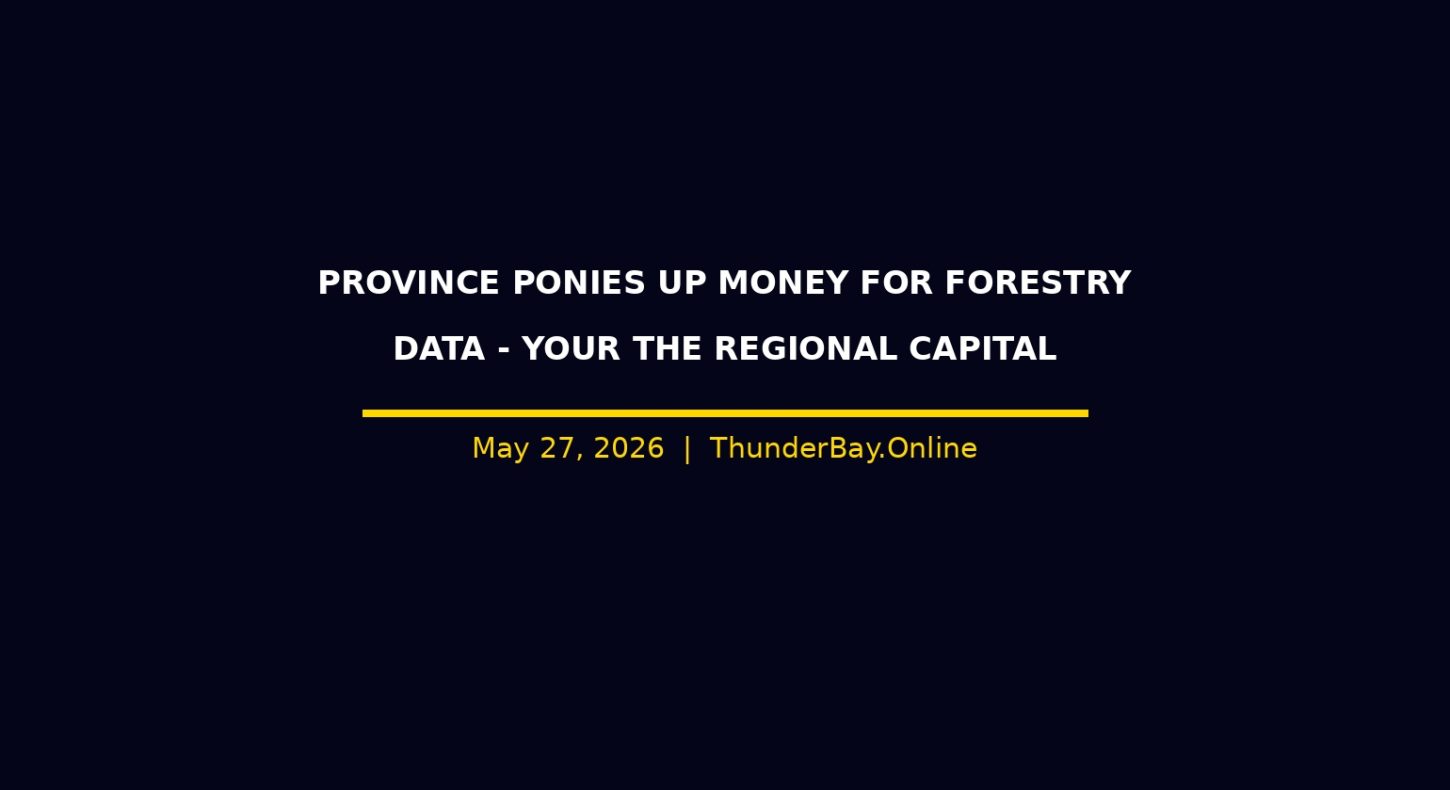 PROVINCE PONIES UP MONEY FOR FORESTRY DATA - YOUR THE REGIONAL CAPITAL

May 27, 2026 | ThunderBay.Online